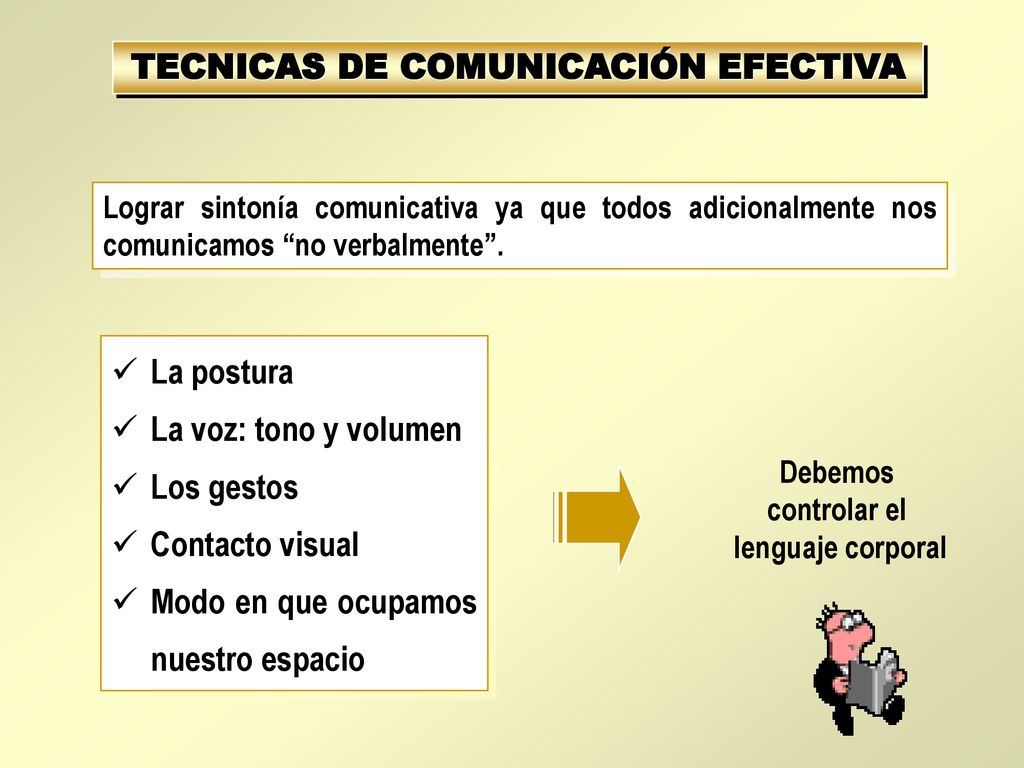 TECNICAS DE COMUNICACIÓN EFECTIVA

Lograr sintonía comunicativa ya que todos adicionalmente nos comunicamos “no verbalmente”.

✓ La postura
✓ La voz: tono y volumen
✓ Los gestos
✓ Contacto visual
✓ Modo en que ocupamos nuestro espacio

Debemos controlar el lenguaje corporal